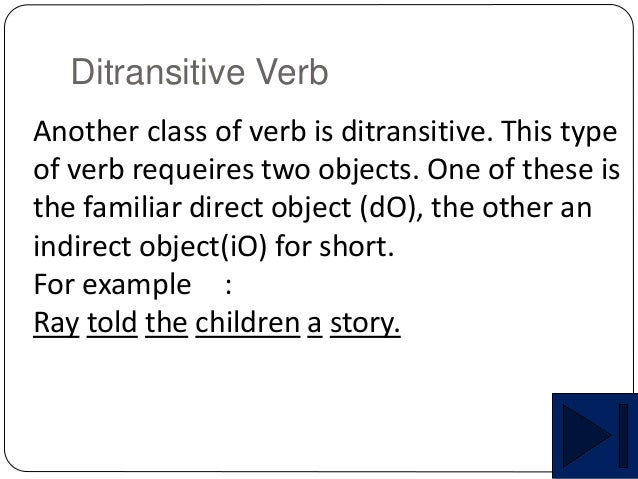 Ditransitive Verb

Another class of verb is ditransitive. This type of verb requeires two objects. One of these is the familiar direct object (dO), the other an indirect object(iO) for short.
For example :
Ray told the children a story.